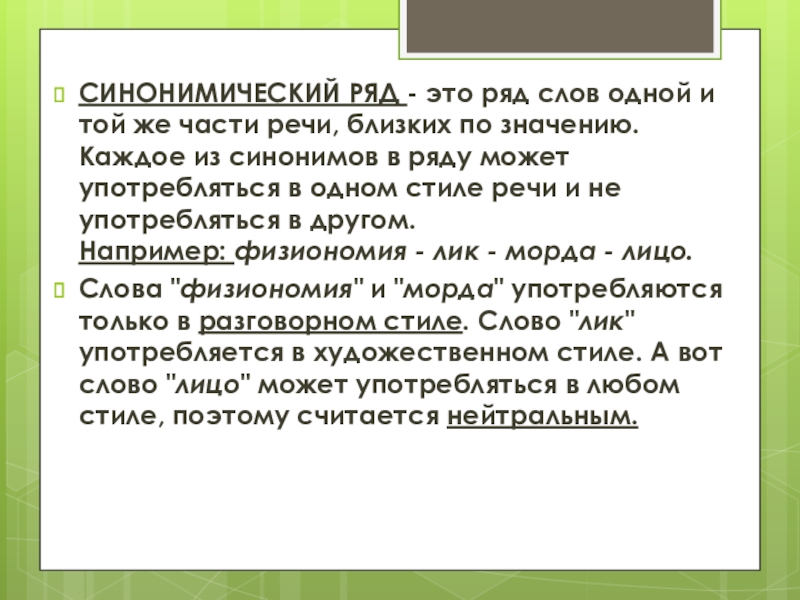 СИНОНИМИЧЕСКИЙ РЯД - это ряд слов одной и той же части речи, близких по значению. Каждое из синонимов в ряду может употребляться в одном стиле речи и не употребляться в другом.
Например: физиономия - лик - морда - лицо.

Слова "физиономия" и "морда" употребляются только в разговорном стиле. Слово "лик" употребляется в художественном стиле. А вот слово "лицо" может употребляться в любом стиле, поэтому считается нейтральным.